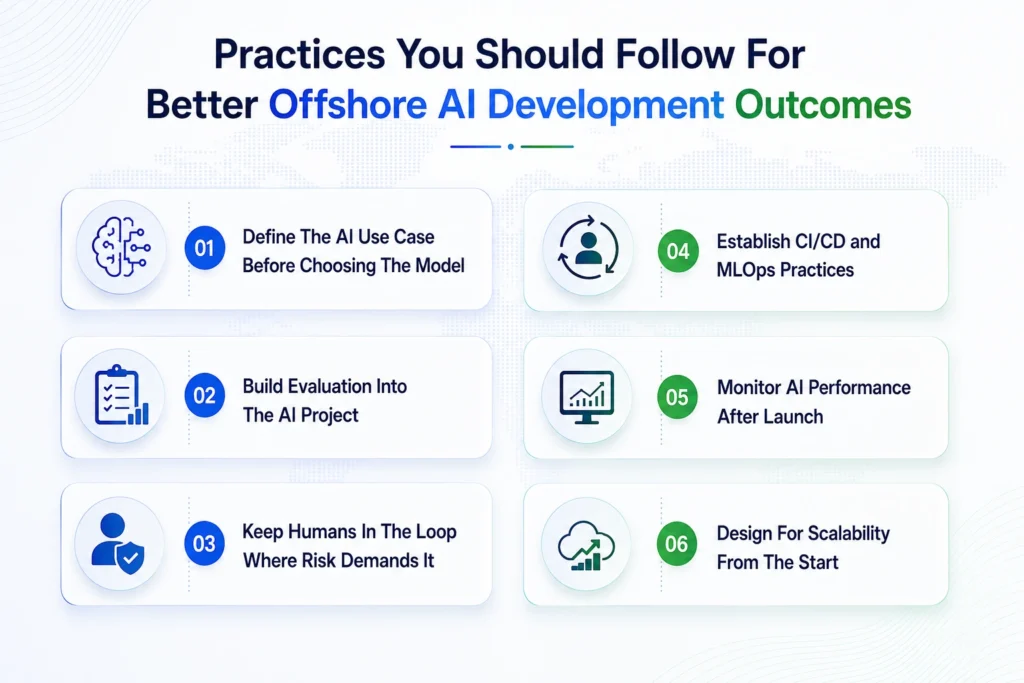 Practices You Should Follow For Better Offshore AI Development Outcomes

01 Define The AI Use Case Before Choosing The Model

02 Build Evaluation Into The AI Project

03 Keep Humans In The Loop Where Risk Demands It

04 Establish CI/CD and MLOps Practices

05 Monitor AI Performance After Launch

06 Design For Scalability From The Start